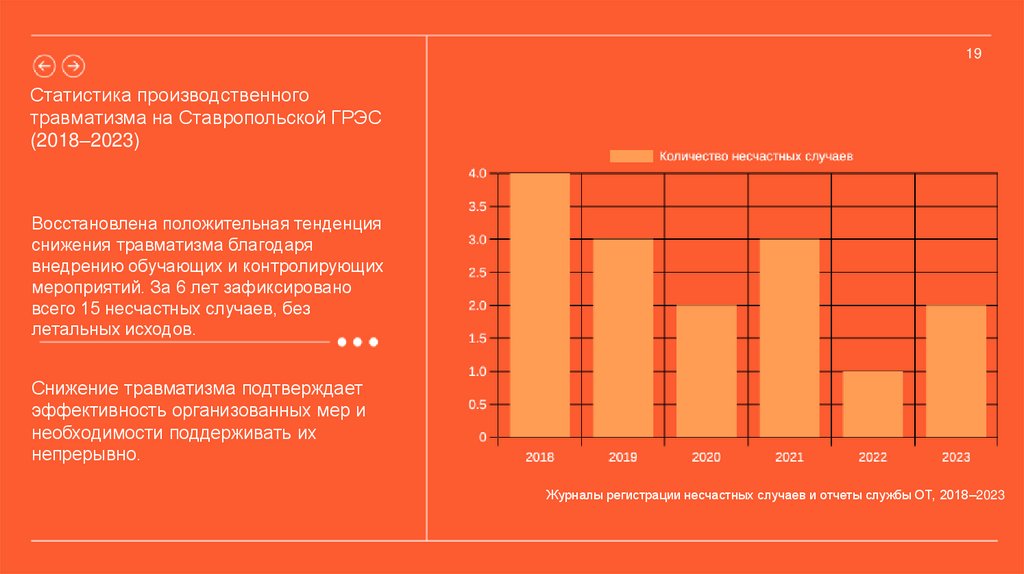 19

Статистика производственного травматизма на Ставропольской ГРЭС (2018–2023)

Восстановлена положительная тенденция снижения травматизма благодаря внедрению обучающих и контролирующих мероприятий. За 6 лет зафиксировано всего 15 несчастных случаев, без летальных исходов.

Снижение травматизма подтверждает эффективность организованных мер и необходимости поддерживать их непрерывно.

Количество несчастных случаев

4.0
3.5
3.0
2.5
2.0
1.5
1.0
0.5
0

2018 2019 2020 2021 2022 2023

Журналы регистрации несчастных случаев и отчеты службы ОТ, 2018–2023